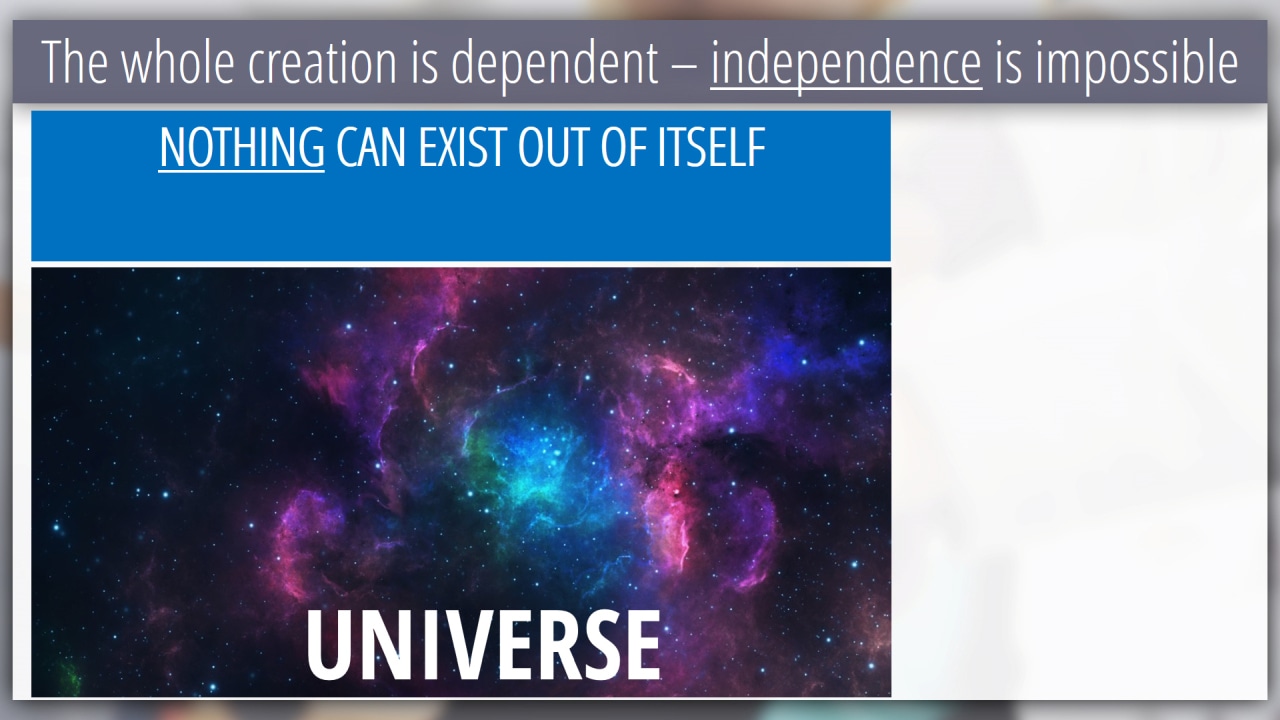 The whole creation is dependent – independence is impossible

NOTHING CAN EXIST OUT OF ITSELF

UNIVERSE